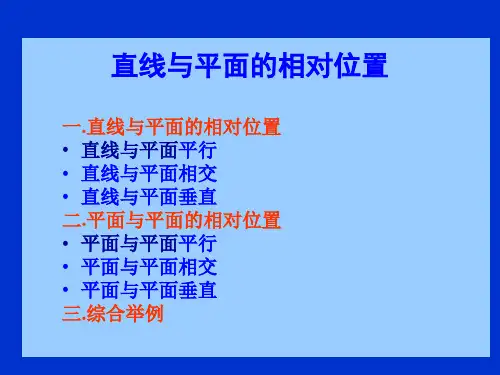 直线与平面的相对位置

一.直线与平面的相对位置
• 直线与平面平行
• 直线与平面相交
• 直线与平面垂直
二.平面与平面的相对位置
• 平面与平面平行
• 平面与平面相交
• 平面与平面垂直
三.综合举例